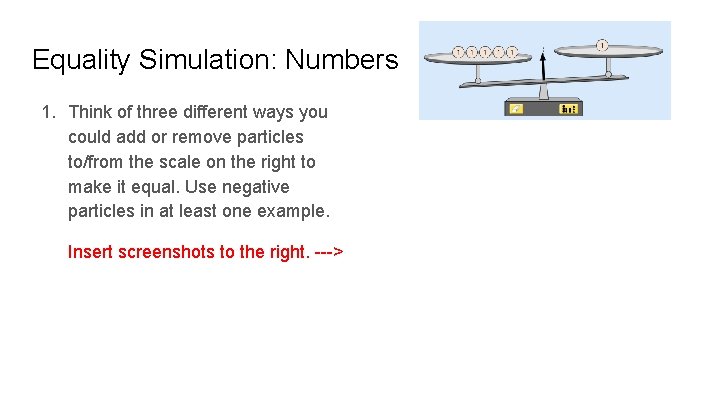 Equality Simulation: Numbers

1. Think of three different ways you could add or remove particles to/from the scale on the right to make it equal. Use negative particles in at least one example.

Insert screenshots to the right. --->

1 1 1 1 1

1